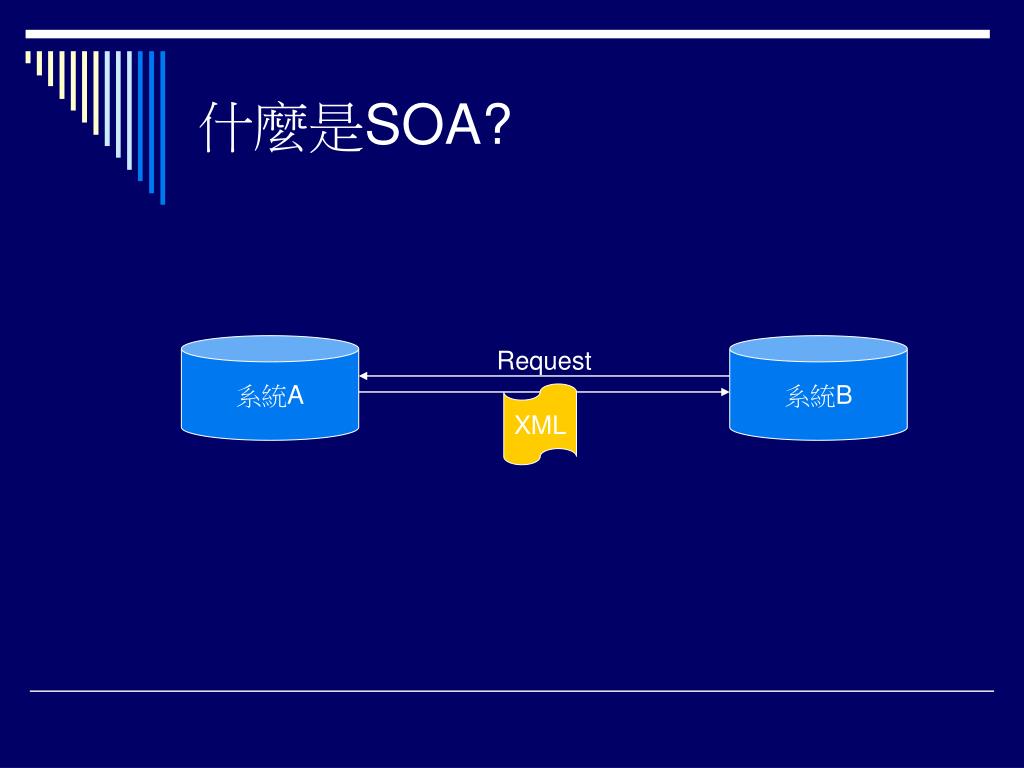 什麼是SOA?

系統A

Request

XML

系統B